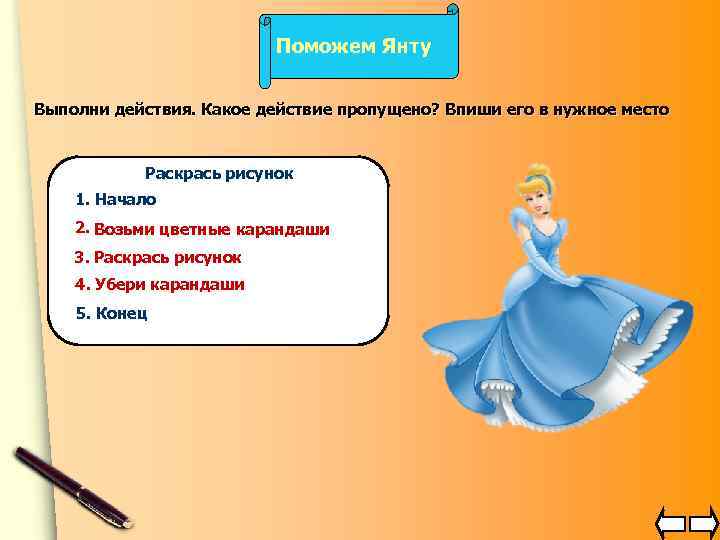 Поможем Янту

Выполни действия. Какое действие пропущено? Впиши его в нужное место

Раскрась рисунок

1. Начало

2. Возьми цветные карандаши

3. Раскрась рисунок

4. Убери карандаши

5. Конец